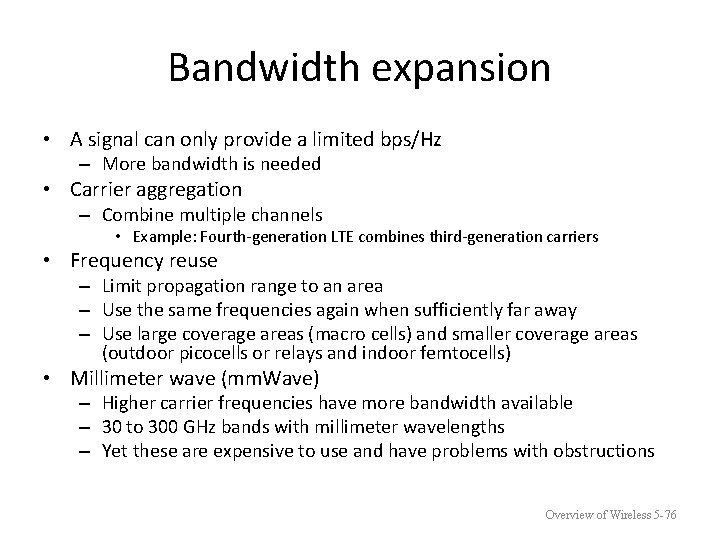 Bandwidth expansion

• A signal can only provide a limited bps/Hz
  – More bandwidth is needed
• Carrier aggregation
  – Combine multiple channels
    • Example: Fourth-generation LTE combines third-generation carriers
• Frequency reuse
  – Limit propagation range to an area
  – Use the same frequencies again when sufficiently far away
  – Use large coverage areas (macro cells) and smaller coverage areas (outdoor picocells or relays and indoor femtocells)
• Millimeter wave (mmWave)
  – Higher carrier frequencies have more bandwidth available
  – 30 to 300 GHz bands with millimeter wavelengths
  – Yet these are expensive to use and have problems with obstructions

Overview of Wireless 5-76